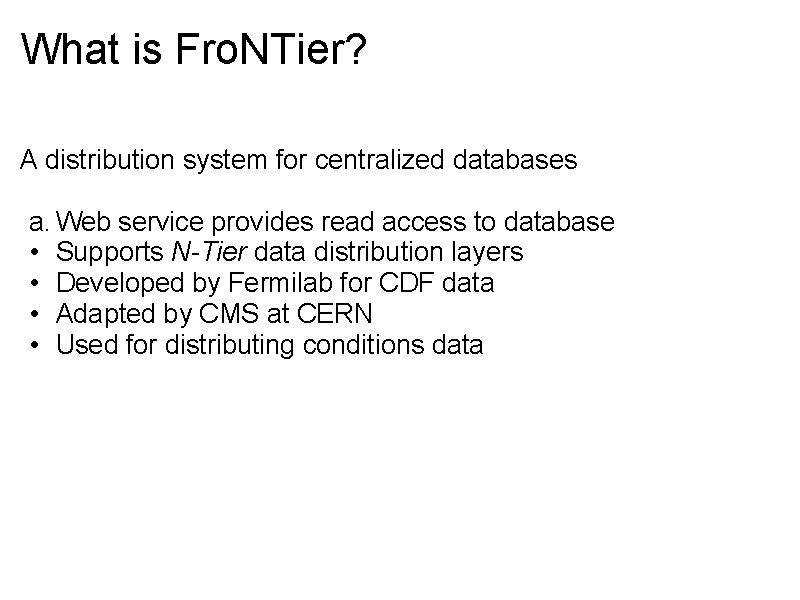 What is FroNTier?

A distribution system for centralized databases

a. Web service provides read access to database
• Supports N-Tier data distribution layers
• Developed by Fermilab for CDF data
• Adapted by CMS at CERN
• Used for distributing conditions data